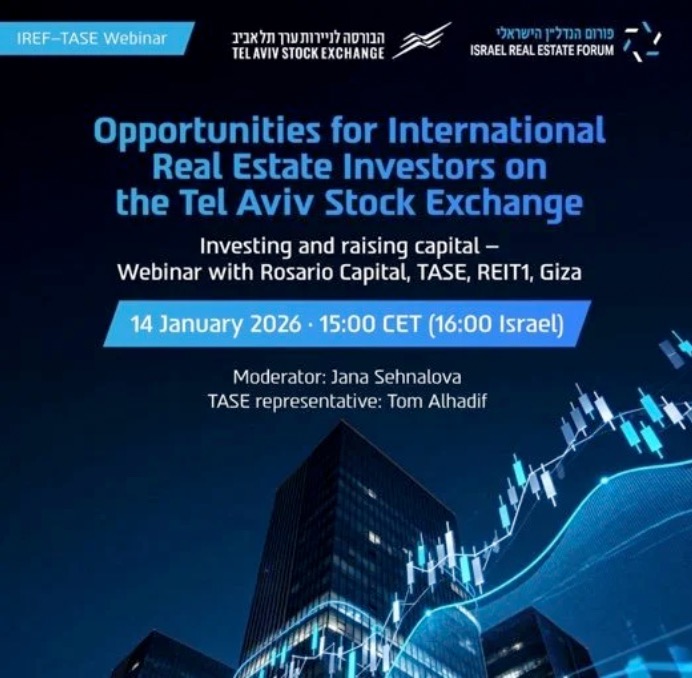 IREF–TASE Webinar

הבורסה לניירות ערך תל אביב
TEL AVIV STOCK EXCHANGE

פורום הנדל"ן הישראלי
ISRAEL REAL ESTATE FORUM

Opportunities for International Real Estate Investors on the Tel Aviv Stock Exchange

Investing and raising capital – Webinar with Rosario Capital, TASE, REIT1, Giza

14 January 2026 · 15:00 CET (16:00 Israel)

Moderator: Jana Sehnalova
TASE representative: Tom Alhadif